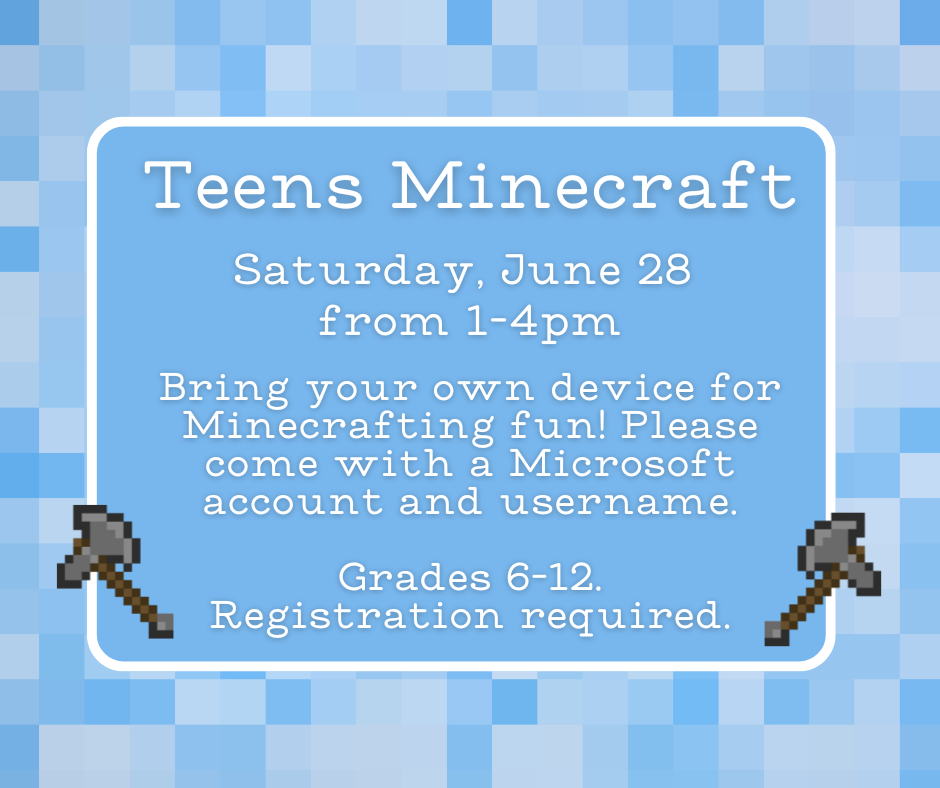 Teens Minecraft

Saturday, June 28
from 1-4pm

Bring your own device for Minecrafting fun! Please come with a Microsoft account and username.

Grades 6-12.
Registration required.